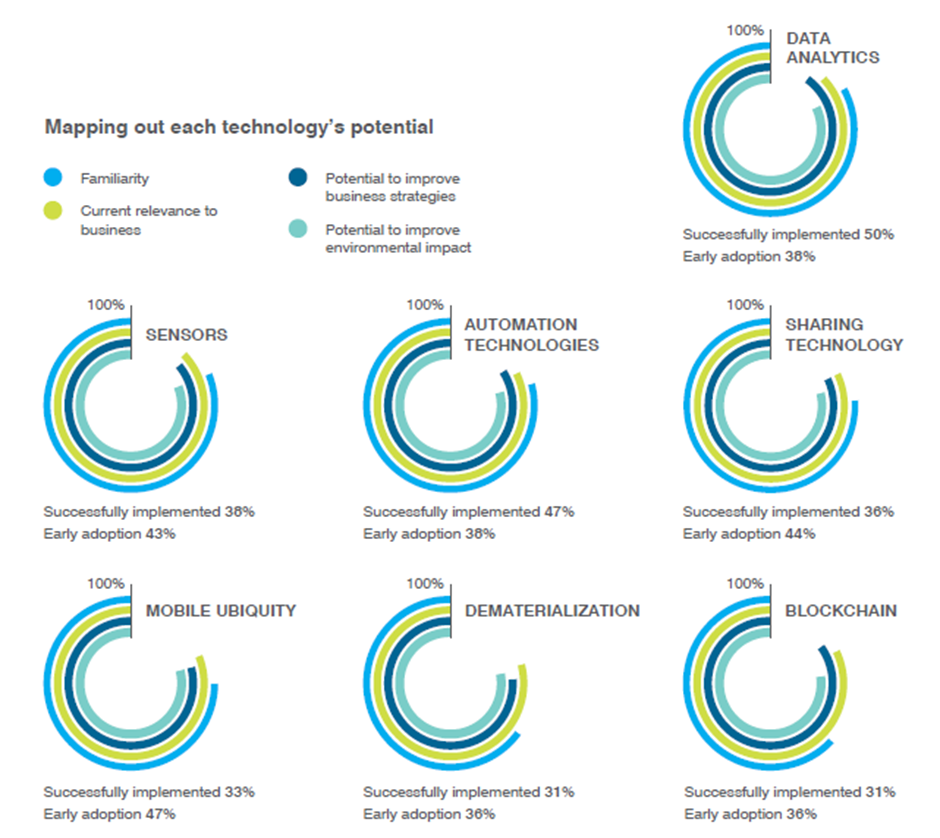 Mapping out each technology's potential

Familiarity

Current relevance to business

Potential to improve business strategies

Potential to improve environmental impact

100%
DATA ANALYTICS
Successfully implemented 50%
Early adoption 38%

100%
SENSORS
Successfully implemented 38%
Early adoption 43%

100%
AUTOMATION TECHNOLOGIES
Successfully implemented 47%
Early adoption 38%

100%
SHARING TECHNOLOGY
Successfully implemented 36%
Early adoption 44%

100%
MOBILE UBIQUITY
Successfully implemented 33%
Early adoption 47%

100%
DEMATERIALIZATION
Successfully implemented 31%
Early adoption 36%

100%
BLOCKCHAIN
Successfully implemented 31%
Early adoption 36%